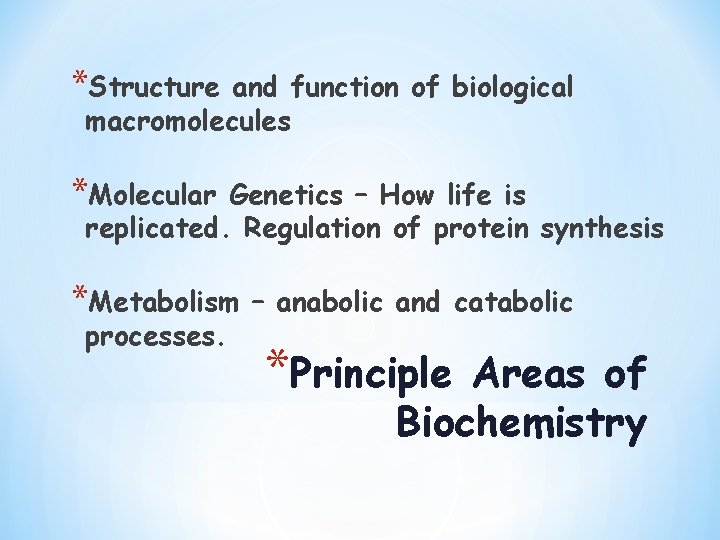 *Structure and function of biological macromolecules

*Molecular Genetics – How life is replicated. Regulation of protein synthesis

*Metabolism – anabolic and catabolic processes.

*Principle Areas of Biochemistry